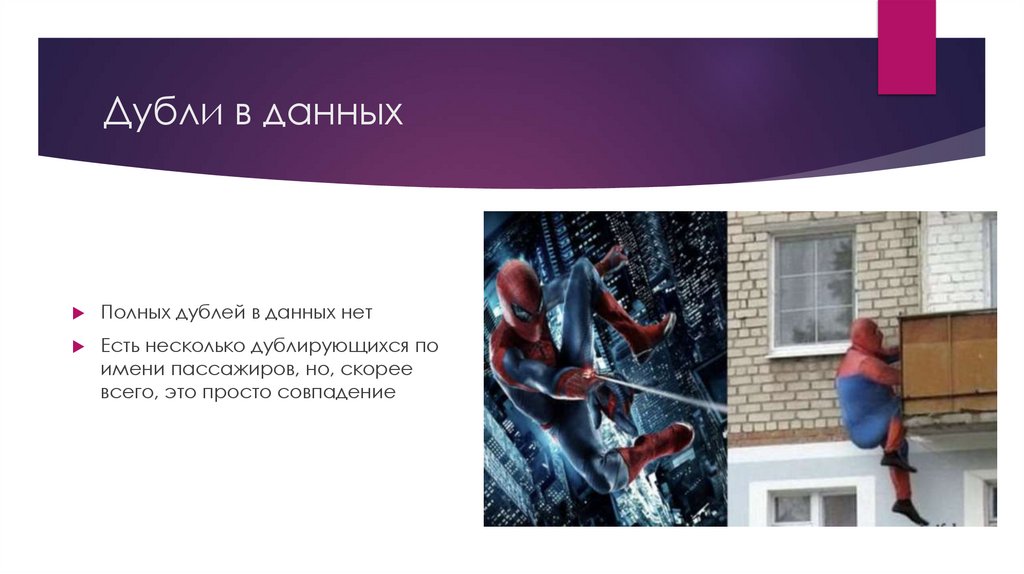 Дубли в данных

Полных дублей в данных нет

Есть несколько дублирующихся по имени пассажиров, но, скорее всего, это просто совпадение